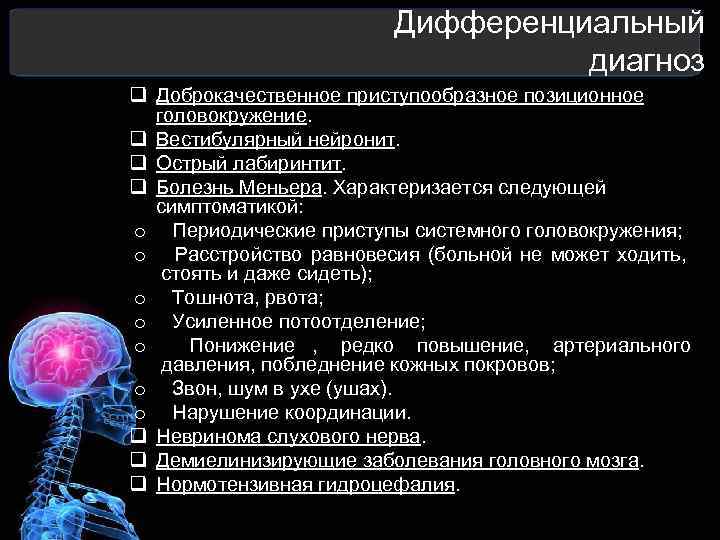 Дифференциальный диагноз

❑ Доброкачественное приступообразное позиционное головокружение.
❑ Вестибулярный нейронит.
❑ Острый лабиринтит.
❑ Болезнь Меньера. Характеризается следующей симптоматикой:
o Периодические приступы системного головокружения;
o Расстройство равновесия (больной не может ходить, стоять и даже сидеть);
o Тошнота, рвота;
o Усиленное потоотделение;
o Понижение , редко повышение, артериального давления, побледнение кожных покровов;
o Звон, шум в ухе (ушах).
o Нарушение координации.
❑ Невринома слухового нерва.
❑ Демиелинизирующие заболевания головного мозга.
❑ Нормотензивная гидроцефалия.